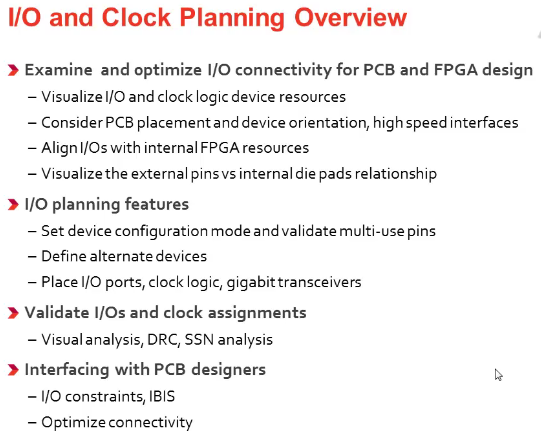 I/O and Clock Planning Overview

Examine  and optimize I/O connectivity for PCB and FPGA design
– Visualize I/O and clock logic device resources
– Consider PCB placement and device orientation, high speed interfaces
– Align I/Os with internal FPGA resources
– Visualize the external pins vs internal die pads relationship

I/O planning features
– Set device configuration mode and validate multi-use pins
– Define alternate devices
– Place I/O ports, clock logic, gigabit transceivers

Validate I/Os and clock assignments
– Visual analysis, DRC, SSN analysis

Interfacing with PCB designers
– I/O constraints, IBIS
– Optimize connectivity